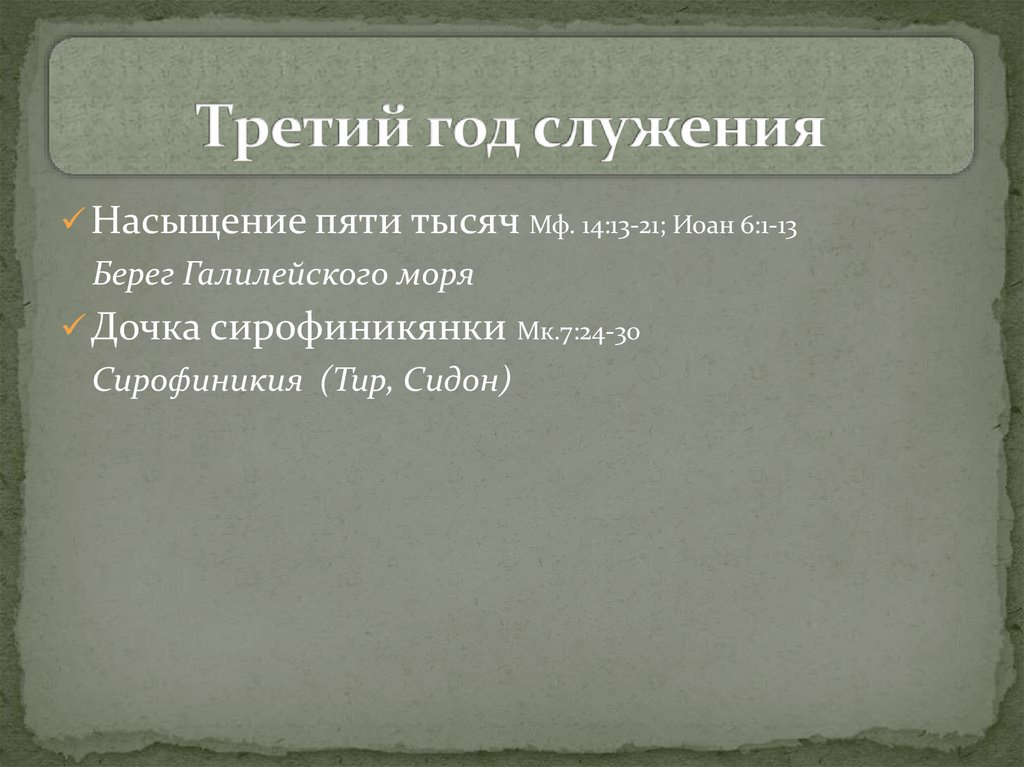 Третий год служения

✓ Насыщение пяти тысяч Мф. 14:13-21; Иоан 6:1-13

Берег Галилейского моря

✓ Дочка сирофиникянки Мк.7:24-30

Сирофиникия (Тир, Сидон)